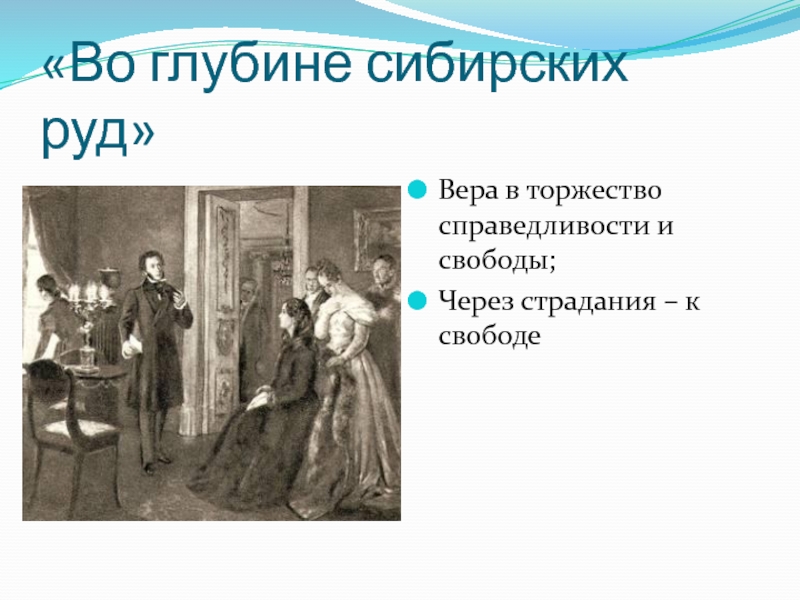 «Во глубине сибирских руд»

Вера в торжество справедливости и свободы;

Через страдания – к свободе